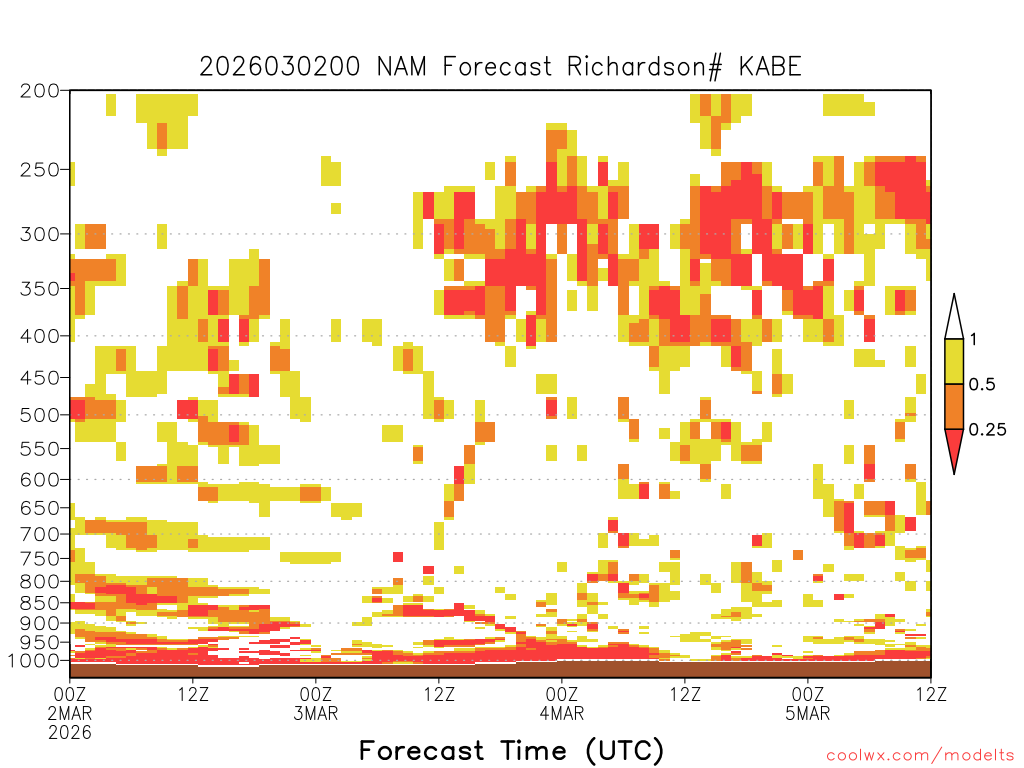 2026030200 NAM Forecast Richardson# KABE

200
250
300
350
400
450
500
550
600
650
700
750
800
850
900
950
1000

1
0.5
0.25

00Z
2MAR
2026
12Z
00Z
3MAR
12Z
00Z
4MAR
12Z
00Z
5MAR
12Z

Forecast Time (UTC)

coolwx.com/modelts